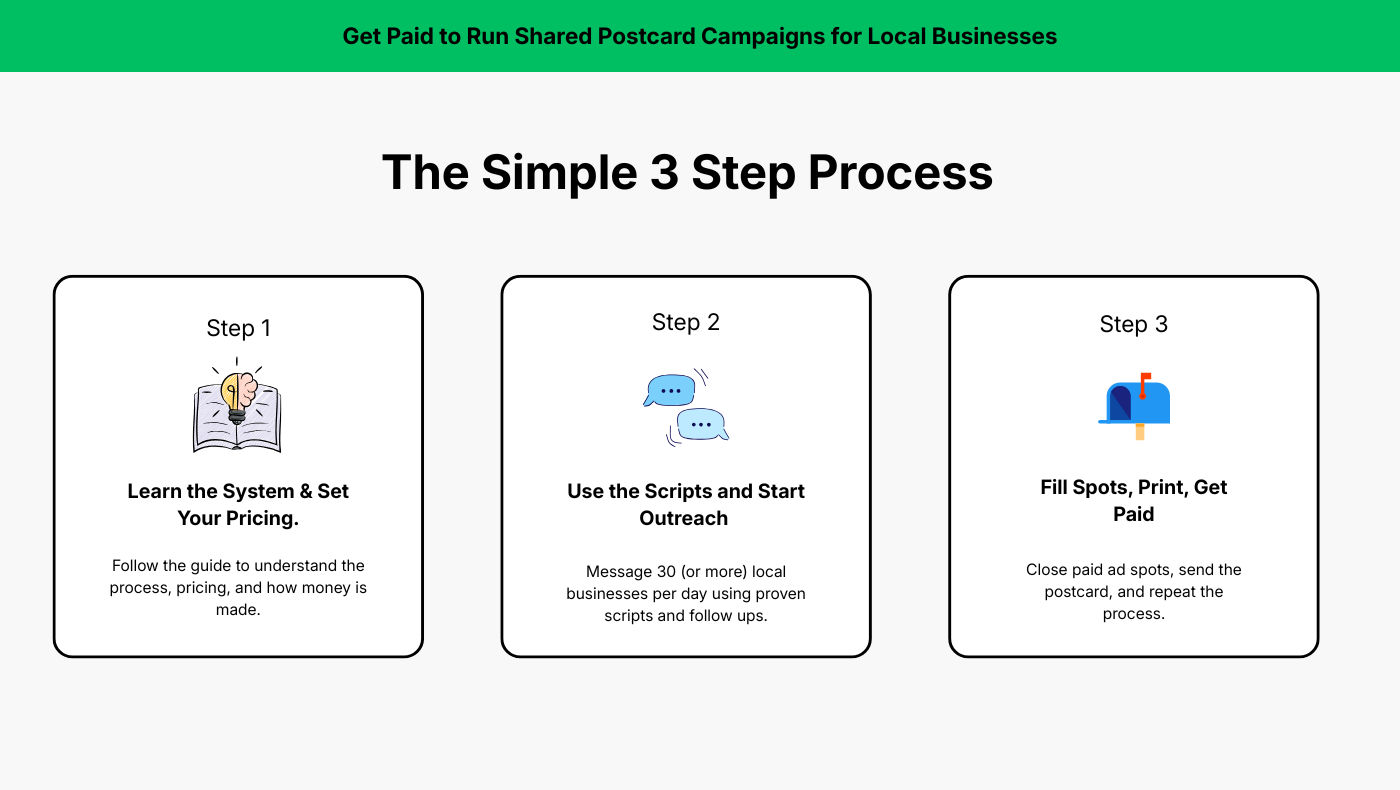 Get Paid to Run Shared Postcard Campaigns for Local Businesses

The Simple 3 Step Process

Step 1

Learn the System & Set Your Pricing.

Follow the guide to understand the process, pricing, and how money is made.

Step 2

Use the Scripts and Start Outreach

Message 30 (or more) local businesses per day using proven scripts and follow ups.

Step 3

Fill Spots, Print, Get Paid

Close paid ad spots, send the postcard, and repeat the process.